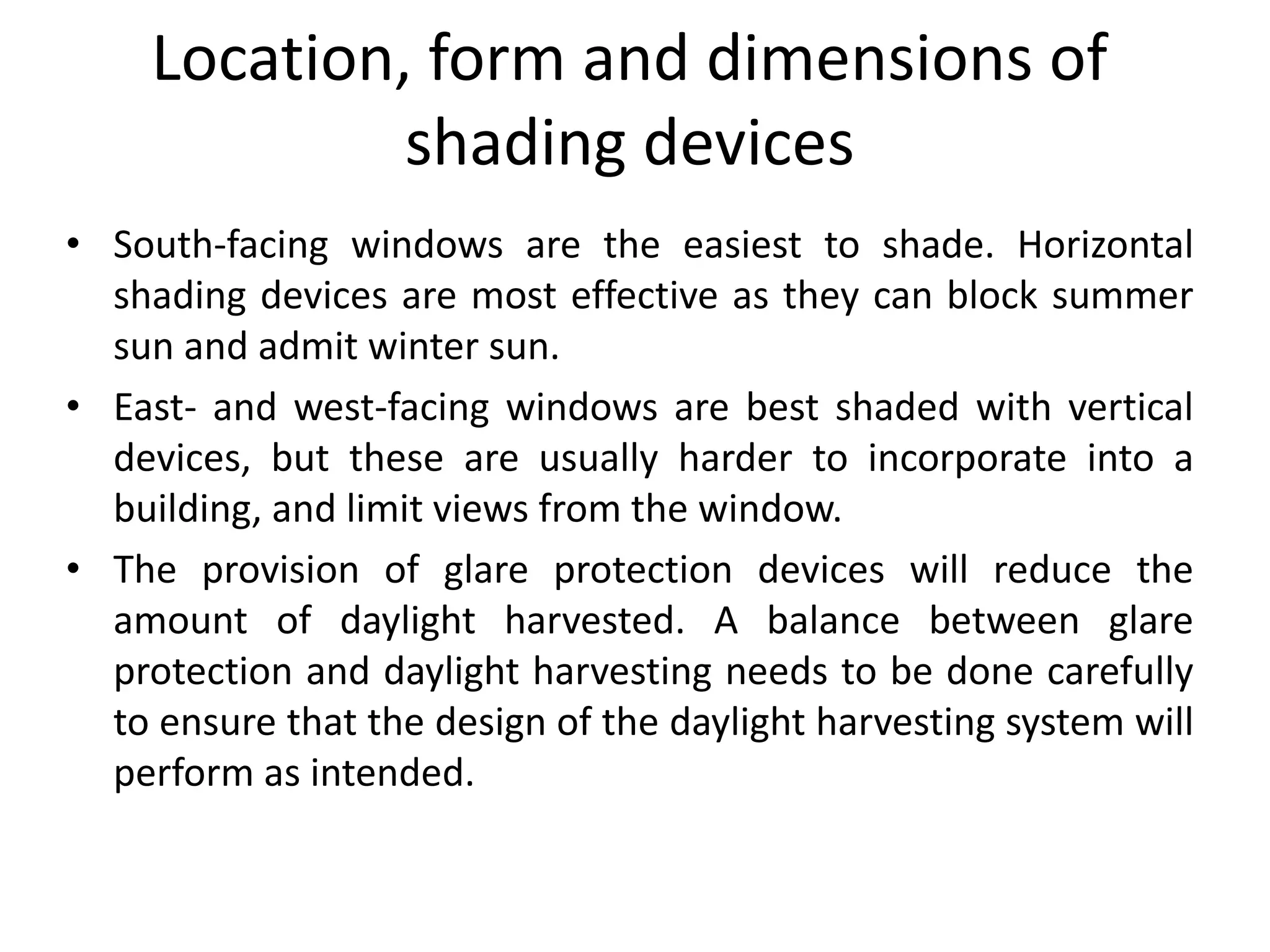 Location, form and dimensions of shading devices

• South-facing windows are the easiest to shade. Horizontal shading devices are most effective as they can block summer sun and admit winter sun.

• East- and west-facing windows are best shaded with vertical devices, but these are usually harder to incorporate into a building, and limit views from the window.

• The provision of glare protection devices will reduce the amount of daylight harvested. A balance between glare protection and daylight harvesting needs to be done carefully to ensure that the design of the daylight harvesting system will perform as intended.